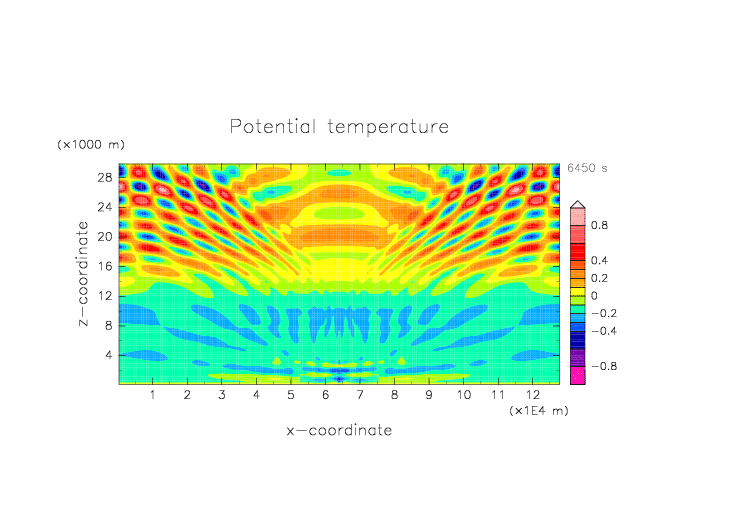 Potential temperature

(×1000 m)

6450 s

z−coordinate

28
24
20
16
12
8
4

0.8
0.4
0.2
0
−0.2
−0.4
−0.8

1 2 3 4 5 6 7 8 9 10 11 12

(×1E4 m)

x−coordinate